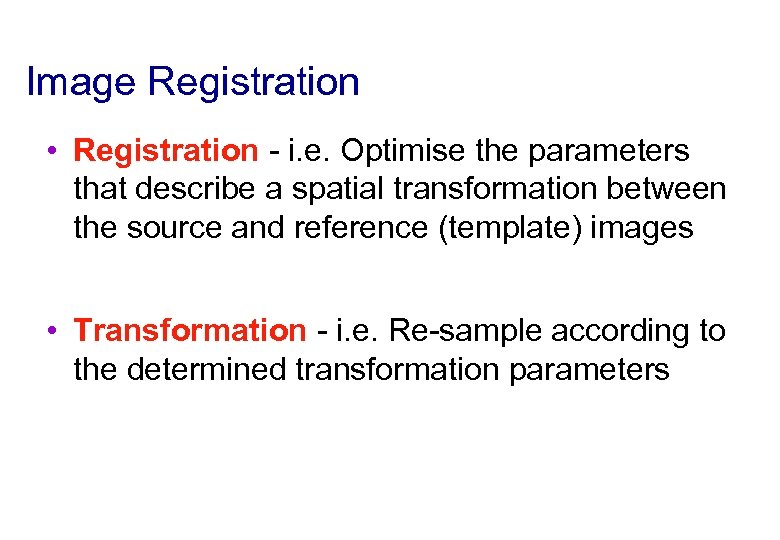 Image Registration

• Registration - i.e. Optimise the parameters that describe a spatial transformation between the source and reference (template) images

• Transformation - i.e. Re-sample according to the determined transformation parameters